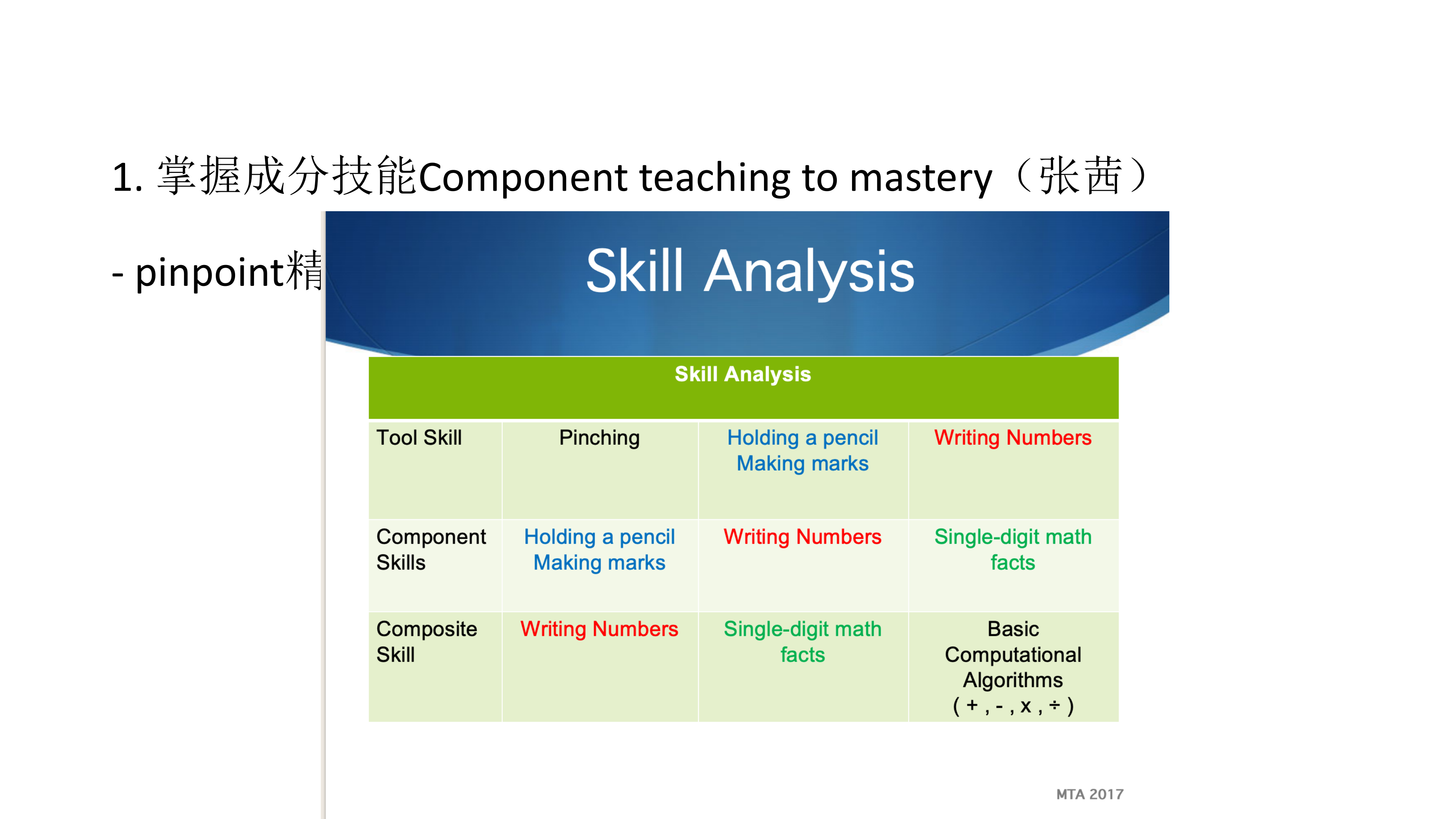 1. 掌握成分技能Component teaching to mastery（张茜）

- pinpoint精

Skill Analysis

| Skill Analysis | | | |
|---|---|---|---|
| Tool Skill | Pinching | Holding a pencil Making marks | Writing Numbers |
| Component Skills | Holding a pencil Making marks | Writing Numbers | Single-digit math facts |
| Composite Skill | Writing Numbers | Single-digit math facts | Basic Computational Algorithms ( + , - , x , ÷ ) |

MTA 2017